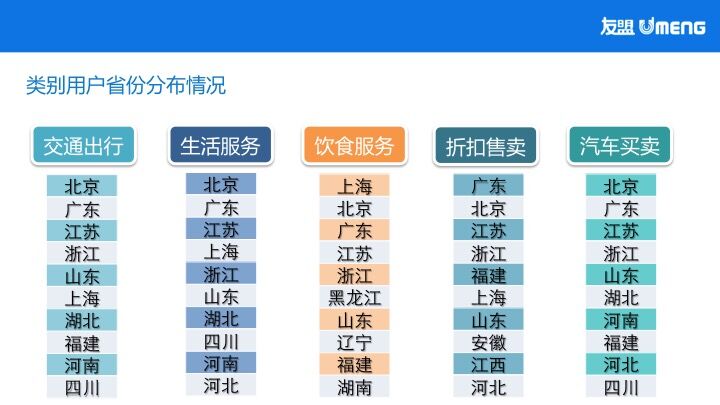 友盟 UMENG

类别用户省份分布情况

| 交通出行 | 生活服务 | 饮食服务 | 折扣售卖 | 汽车买卖 |
|---|---|---|---|---|
| 北京 | 北京 | 上海 | 广东 | 北京 |
| 广东 | 广东 | 北京 | 北京 | 广东 |
| 江苏 | 江苏 | 广东 | 江苏 | 江苏 |
| 浙江 | 上海 | 江苏 | 浙江 | 浙江 |
| 山东 | 浙江 | 浙江 | 福建 | 山东 |
| 上海 | 山东 | 黑龙江 | 上海 | 湖北 |
| 湖北 | 湖北 | 山东 | 山东 | 河南 |
| 福建 | 四川 | 辽宁 | 安徽 | 福建 |
| 河南 | 河南 | 福建 | 江西 | 河北 |
| 四川 | 河北 | 湖南 | 河北 | 四川 |